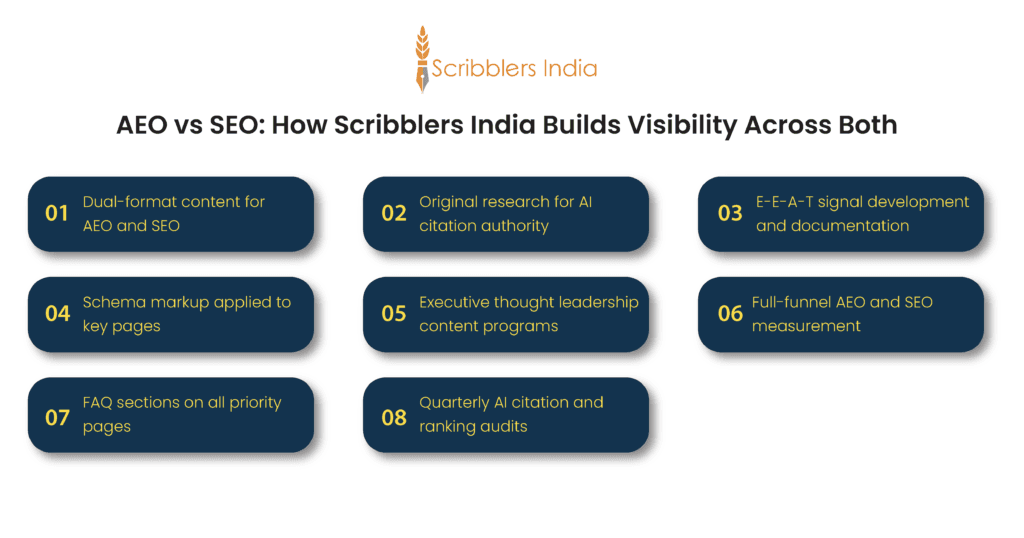 Scribblers India

AEO vs SEO: How Scribblers India Builds Visibility Across Both

01 Dual-format content for AEO and SEO

02 Original research for AI citation authority

03 E-E-A-T signal development and documentation

04 Schema markup applied to key pages

05 Executive thought leadership content programs

06 Full-funnel AEO and SEO measurement

07 FAQ sections on all priority pages

08 Quarterly AI citation and ranking audits